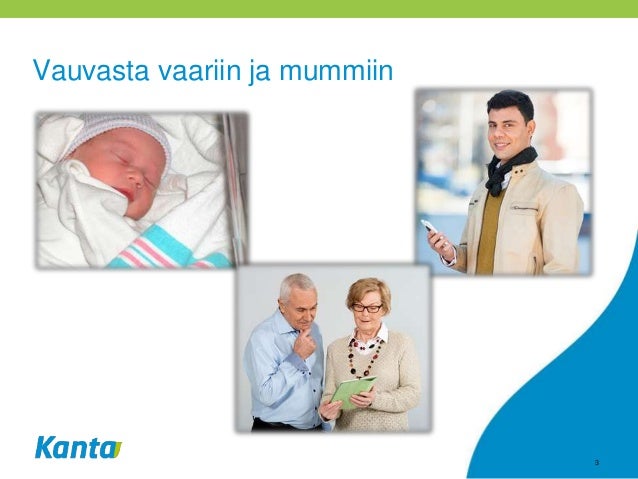 Vauvasta vaariin ja mummiin

Kanta

3